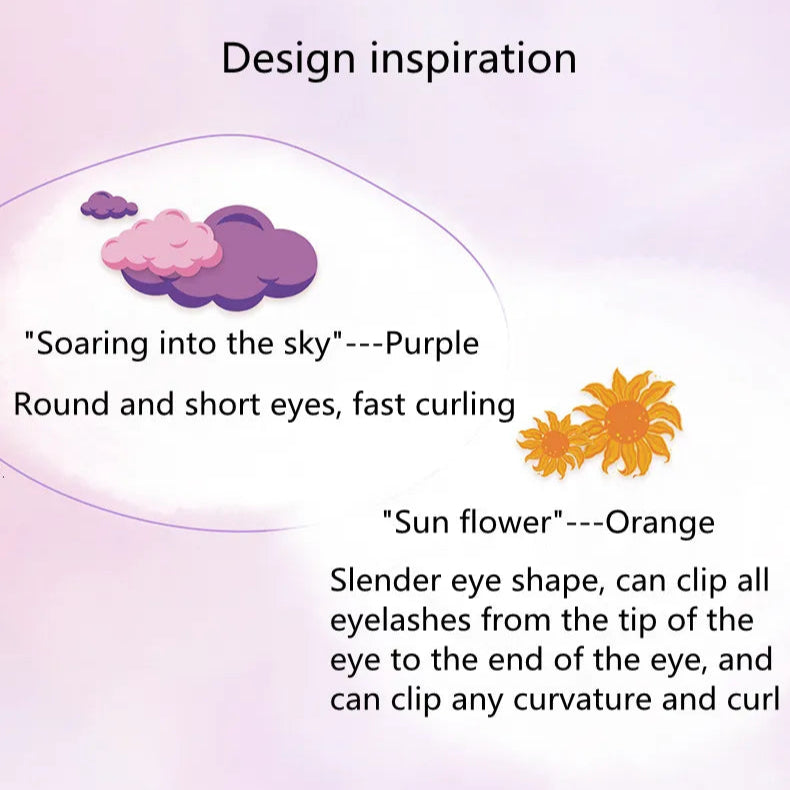 Design inspiration

"Soaring into the sky"---Purple

Round and short eyes, fast curling

"Sun flower"---Orange

Slender eye shape, can clip all eyelashes from the tip of the eye to the end of the eye, and can clip any curvature and curl